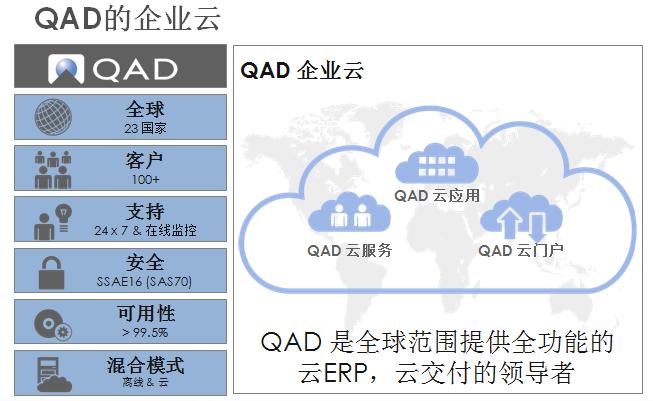 QAD的企业云

QAD

全球
23 国家

客户
100+

支持
24 x 7 & 在线监控

安全
SSAE16 (SAS70)

可用性
> 99.5%

混合模式
离线 & 云

QAD 企业云

QAD 云应用

QAD 云服务

QAD 云门户

QAD 是全球范围提供全功能的云ERP，云交付的领导者